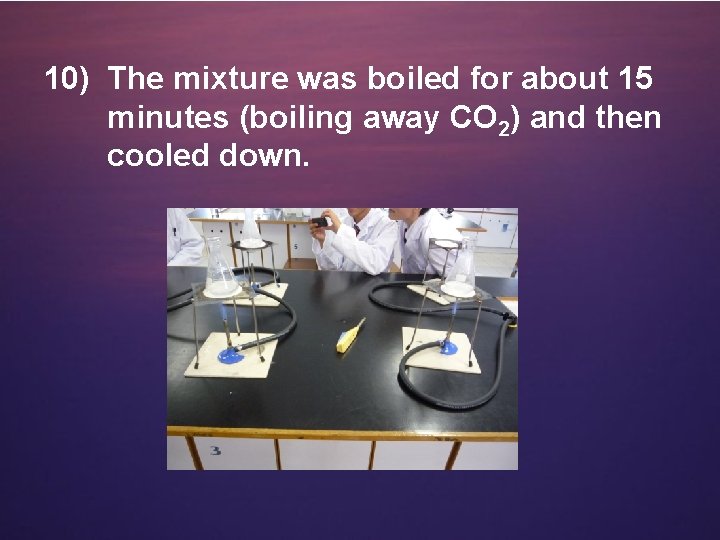 10) The mixture was boiled for about 15 minutes (boiling away $CO_2$) and then cooled down.

5

3